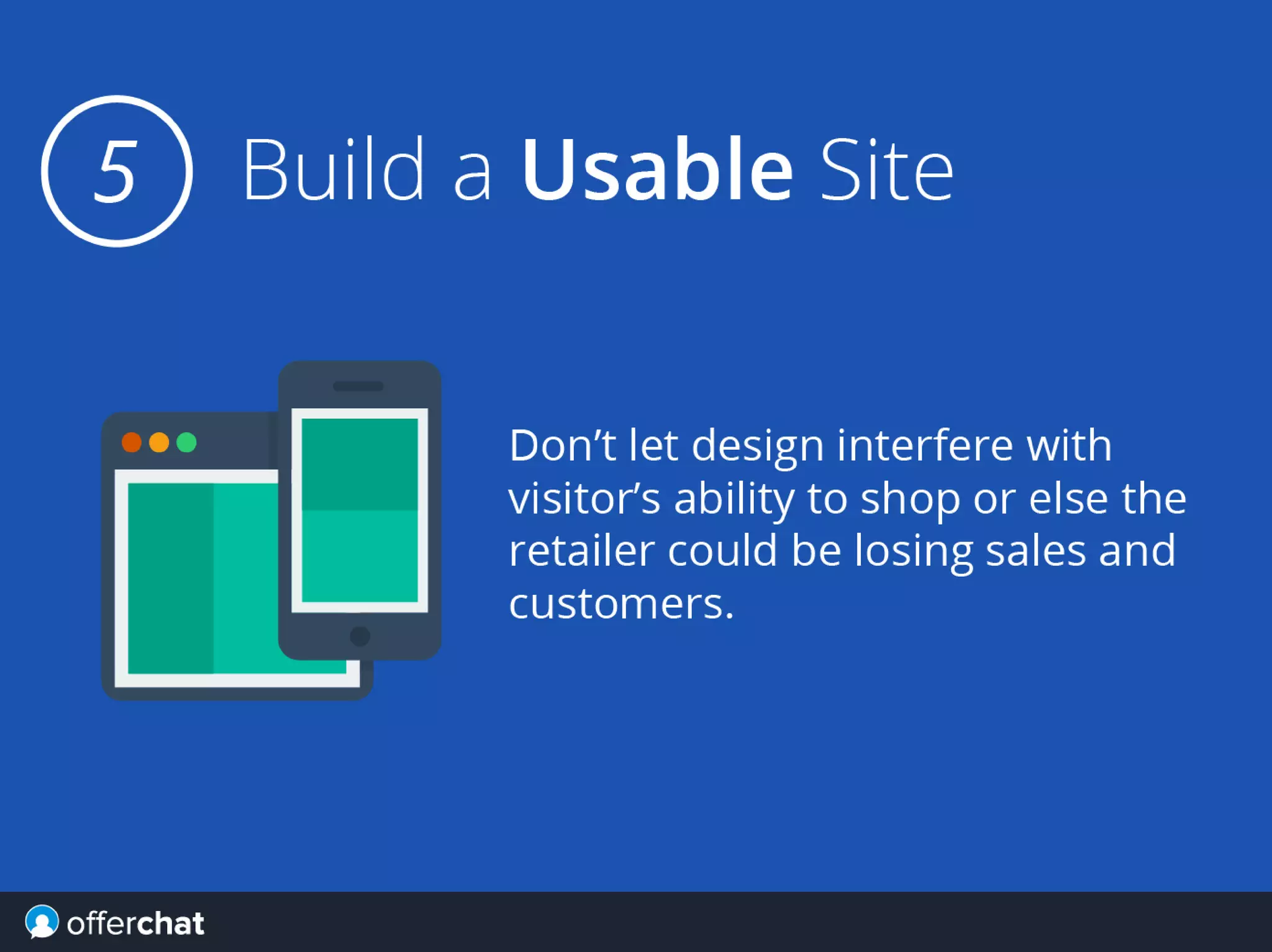 5 Build a Usable Site

Don’t let design interfere with visitor’s ability to shop or else the retailer could be losing sales and customers.

offerchat